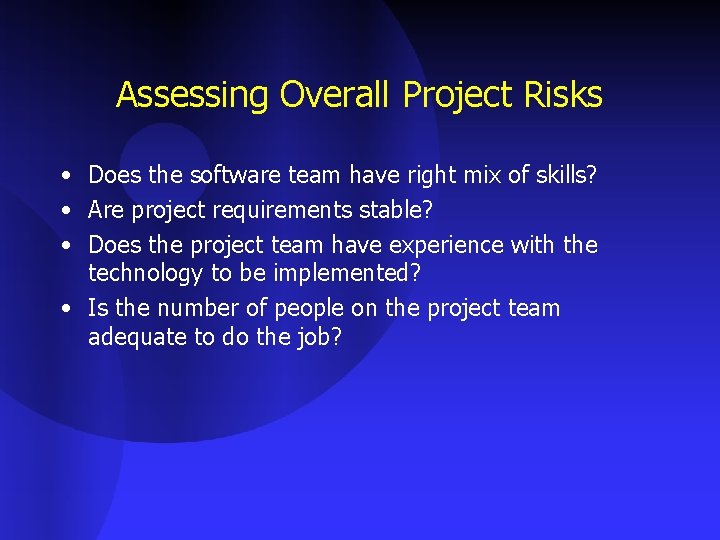 Assessing Overall Project Risks

• Does the software team have right mix of skills?
• Are project requirements stable?
• Does the project team have experience with the technology to be implemented?
• Is the number of people on the project team adequate to do the job?